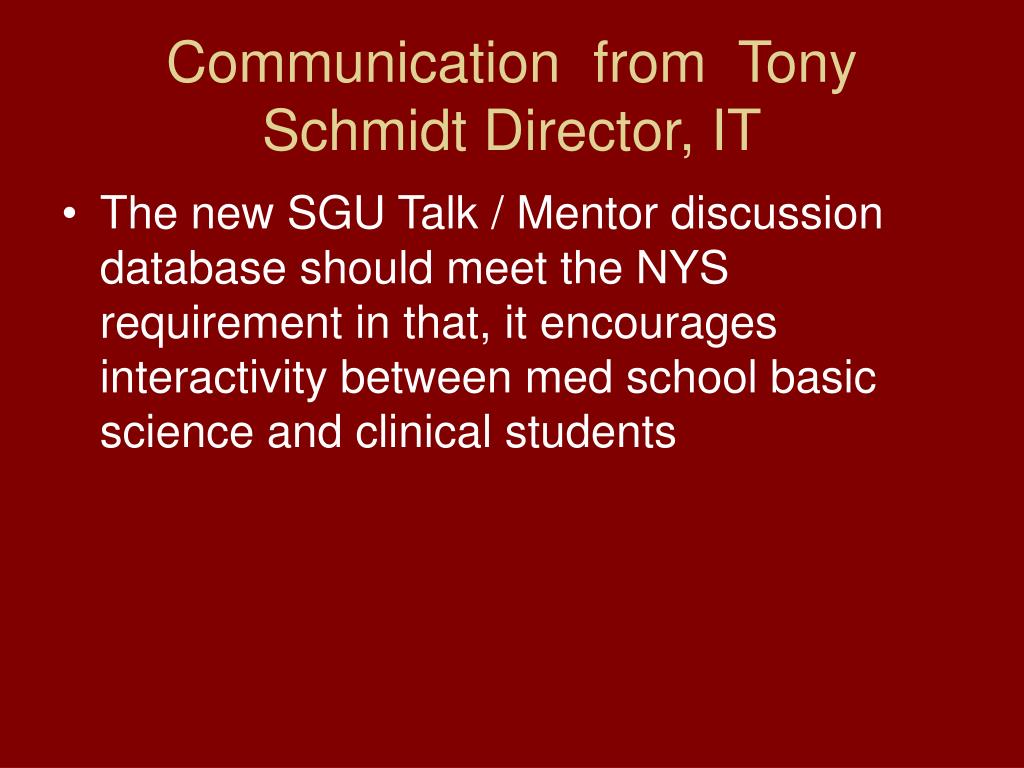 Communication from Tony Schmidt Director, IT

• The new SGU Talk / Mentor discussion database should meet the NYS requirement in that, it encourages interactivity between med school basic science and clinical students